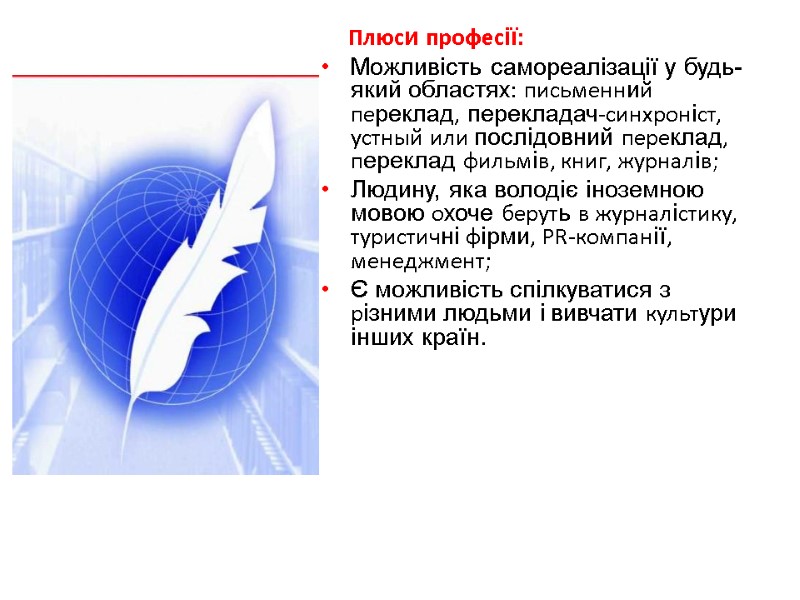 Плюси професії:

• Можливість самореалізації у будь-який областях: письменний переклад, перекладач-синхроніст, устный или послідовний переклад, переклад фильмів, книг, журналів;
• Людину, яка володіє іноземною мовою охоче беруть в журналістику, туристичні фірми, PR-компанії, менеджмент;
• Є можливість спілкуватися з різними людьми і вивчати культури інших країн.